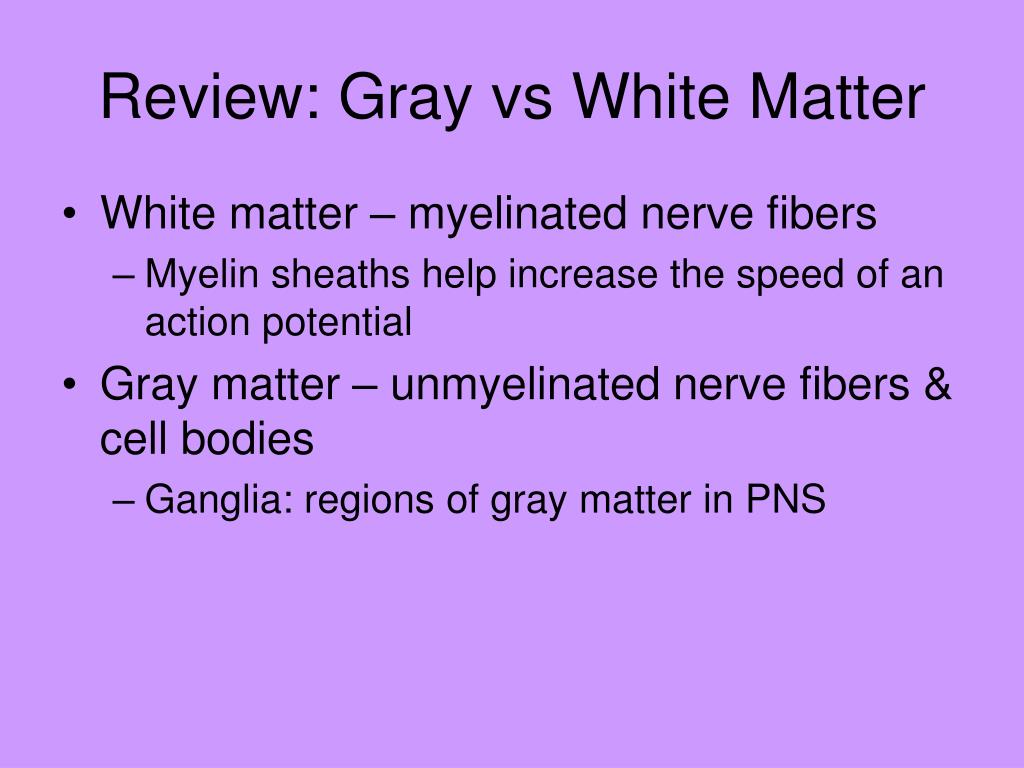 Review: Gray vs White Matter

• White matter – myelinated nerve fibers
– Myelin sheaths help increase the speed of an action potential
• Gray matter – unmyelinated nerve fibers & cell bodies
– Ganglia: regions of gray matter in PNS